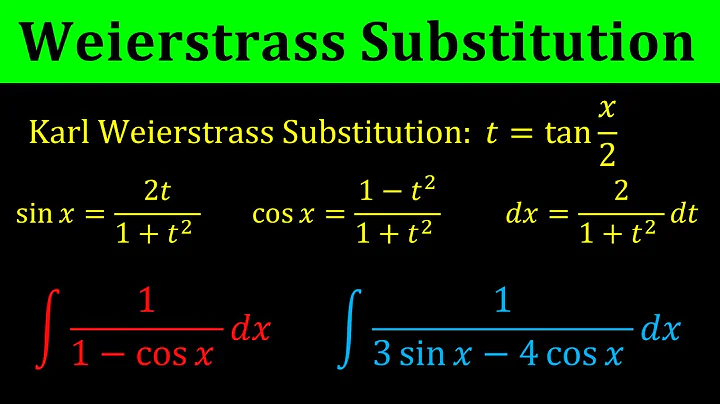 Weierstrass Substitution

Karl Weierstrass Substitution: $t = \tan\frac{x}{2}$

$\sin x = \frac{2t}{1+t^2}$ $\cos x = \frac{1-t^2}{1+t^2}$ $dx = \frac{2}{1+t^2}dt$

$\int \frac{1}{1-\cos x}dx$ $\int \frac{1}{3\sin x - 4\cos x}dx$